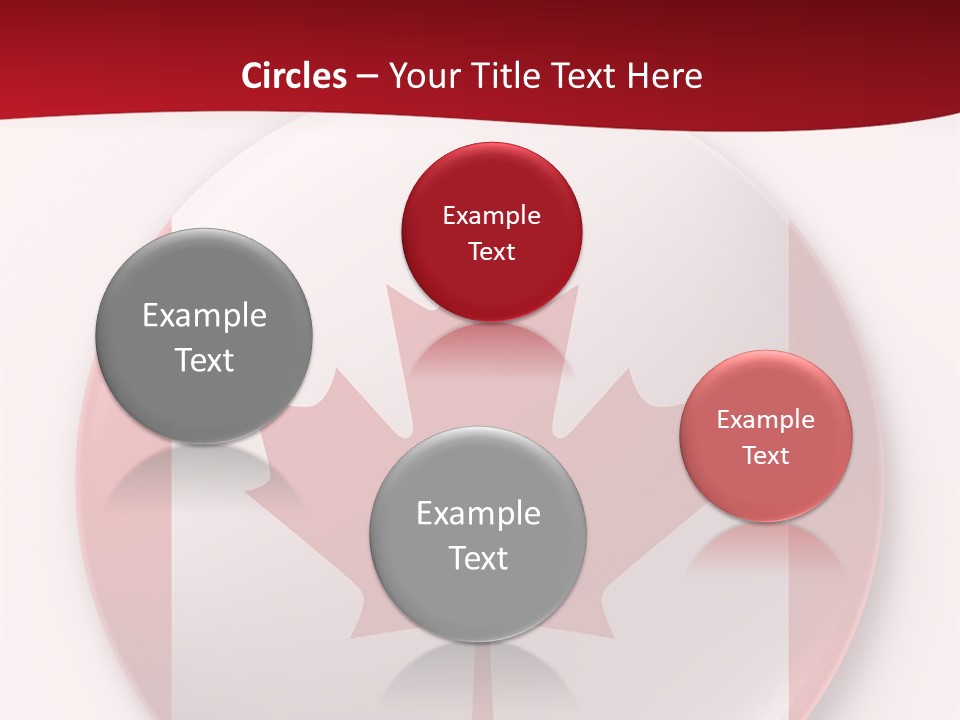 Circles – Your Title Text Here

Example Text

Example Text

Example Text

Example Text